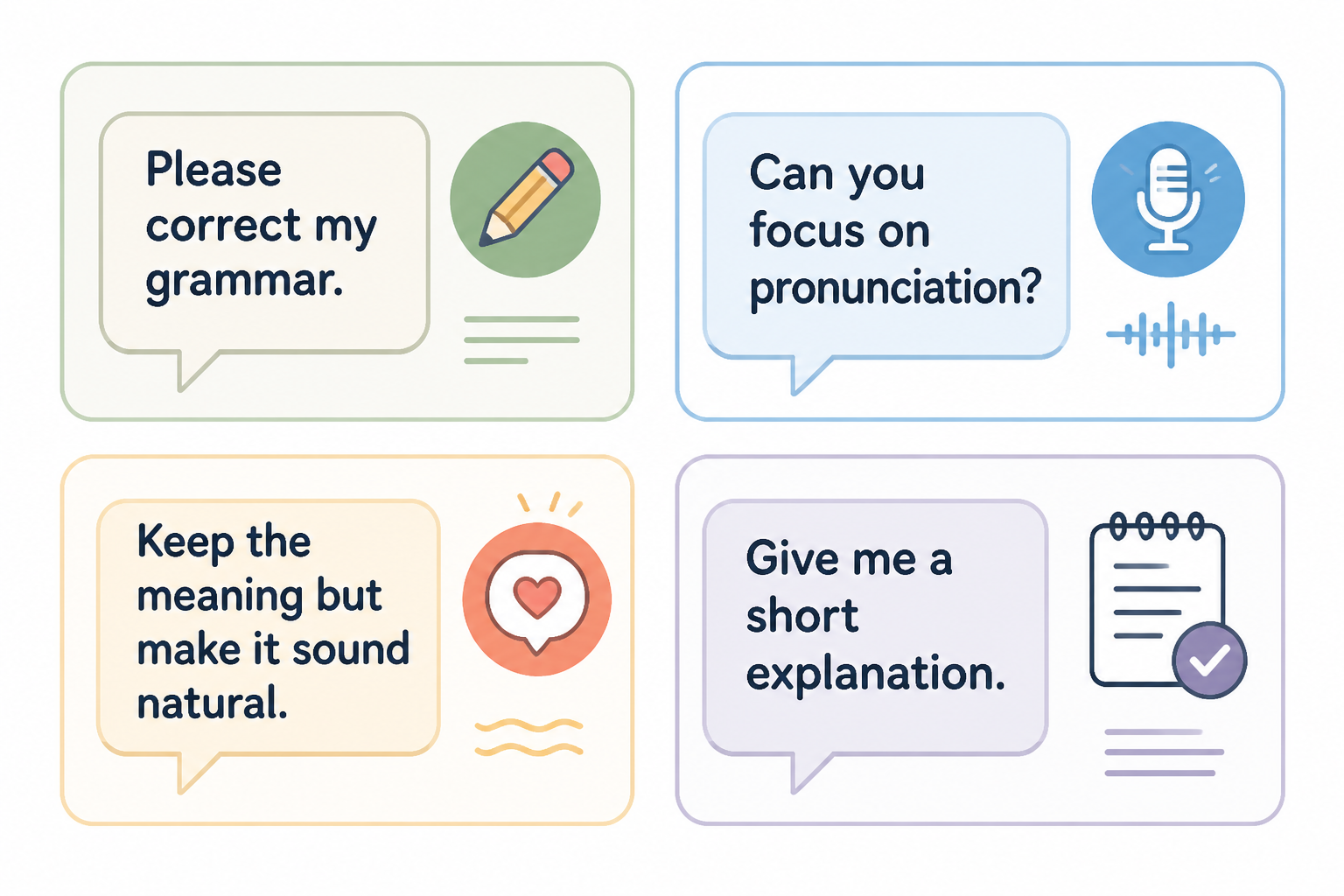 Please correct my grammar.

Can you focus on pronunciation?

Keep the meaning but make it sound natural.

Give me a short explanation.